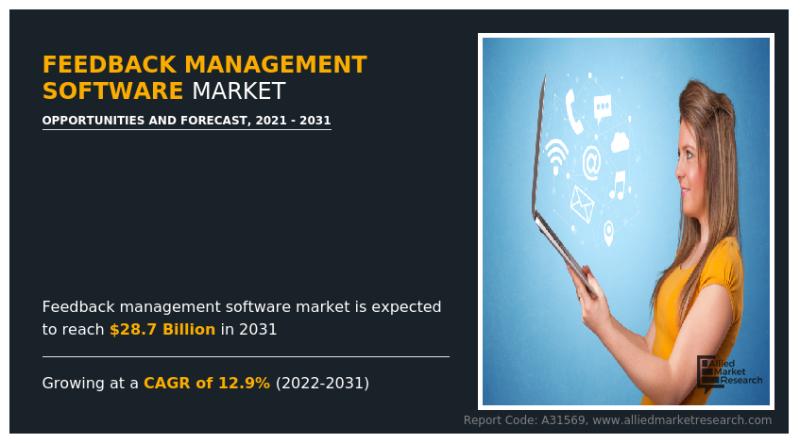 FEEDBACK MANAGEMENT SOFTWARE MARKET

OPPORTUNITIES AND FORECAST, 2021 - 2031

Feedback management software market is expected to reach $28.7 Billion in 2031

Growing at a CAGR of 12.9% (2022-2031)

Allied Market Research

Report Code: A31569, www.alliedmarketresearch.com